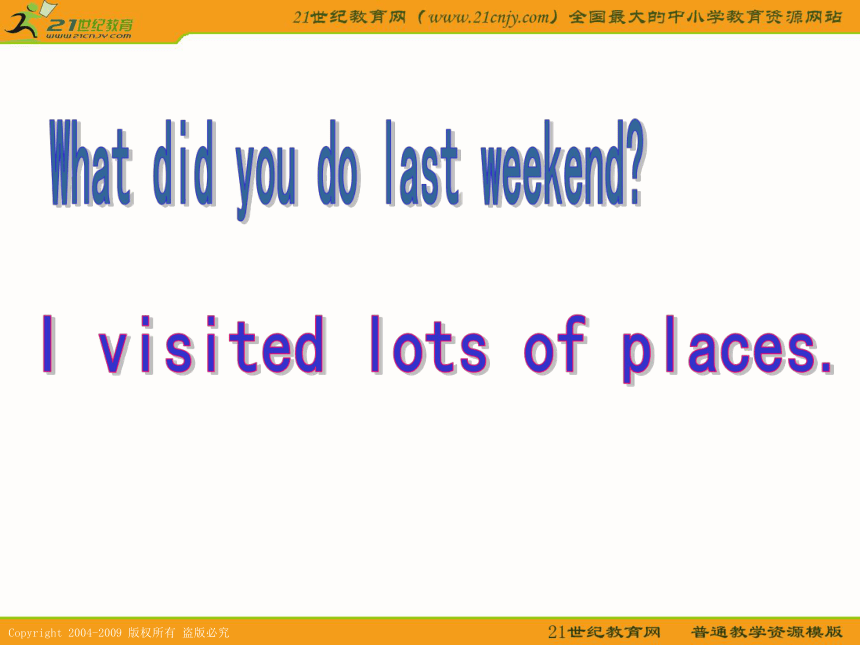 21世纪教育
www.21cnjy.com

21世纪教育网（www.21cnjy.com）全国最大的中小学教育资源网站

What did you do last weekend?

I visited lots of places.

Copyright 2004-2009 版权所有 盗版必究

21世纪教育网　普通教学资源模版